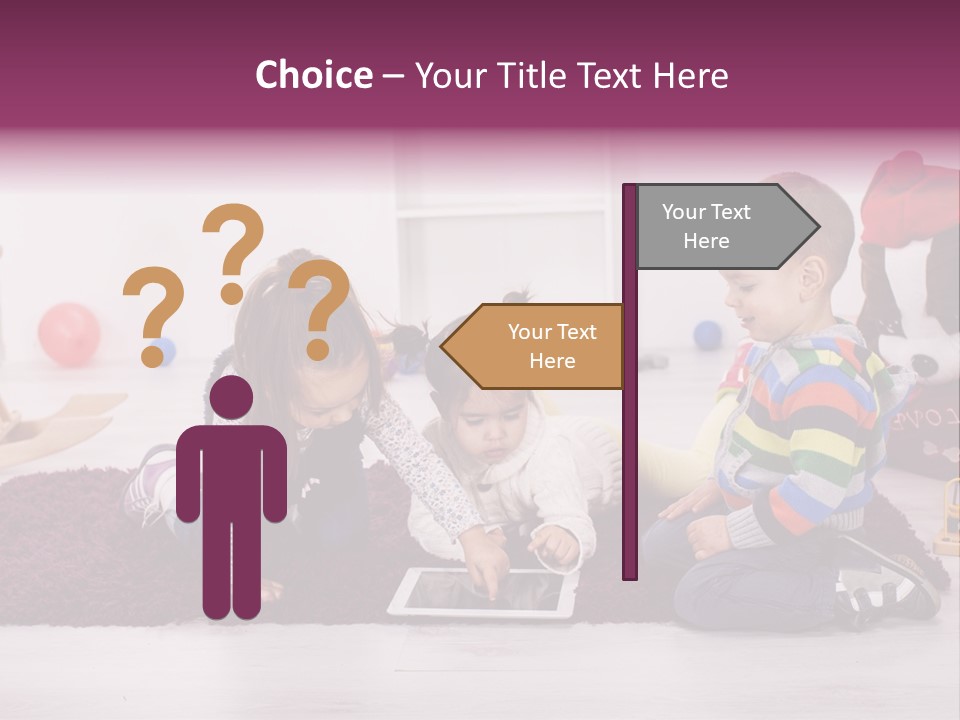 Choice – Your Title Text Here

? ? ?

Your Text Here

Your Text Here